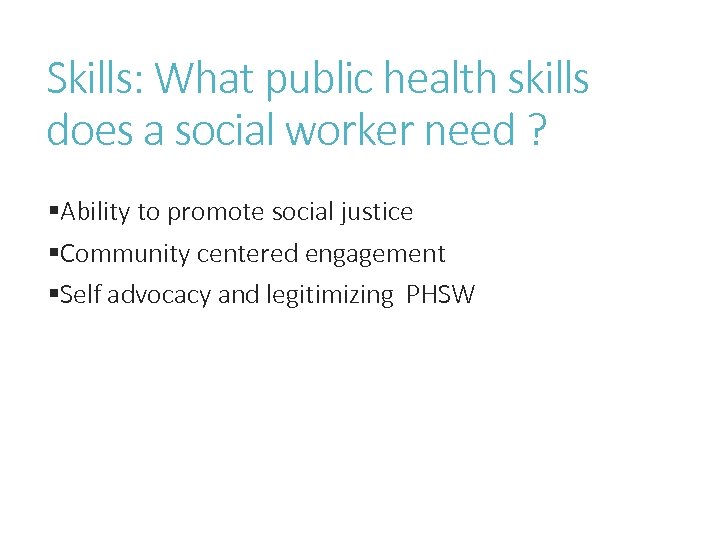 Skills: What public health skills does a social worker need ?

▪Ability to promote social justice

▪Community centered engagement

▪Self advocacy and legitimizing PHSW